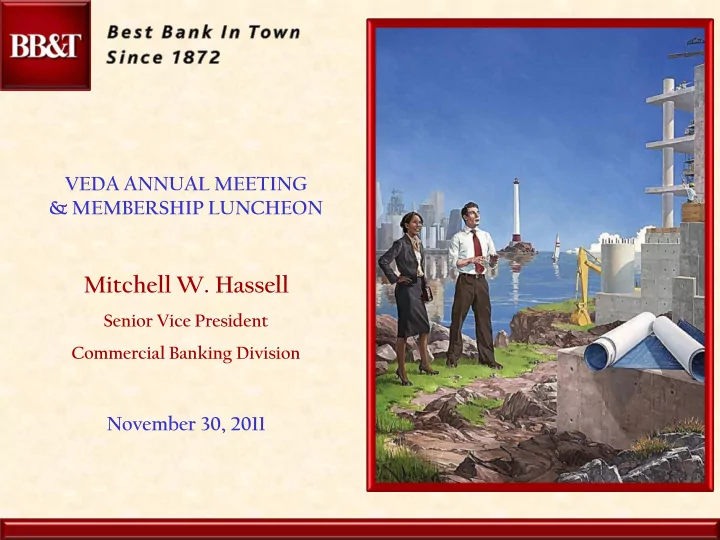 BB&T

Best Bank In Town
Since 1872

VEDA ANNUAL MEETING
& MEMBERSHIP LUNCHEON

Mitchell W. Hassell

Senior Vice President

Commercial Banking Division

November 30, 2011